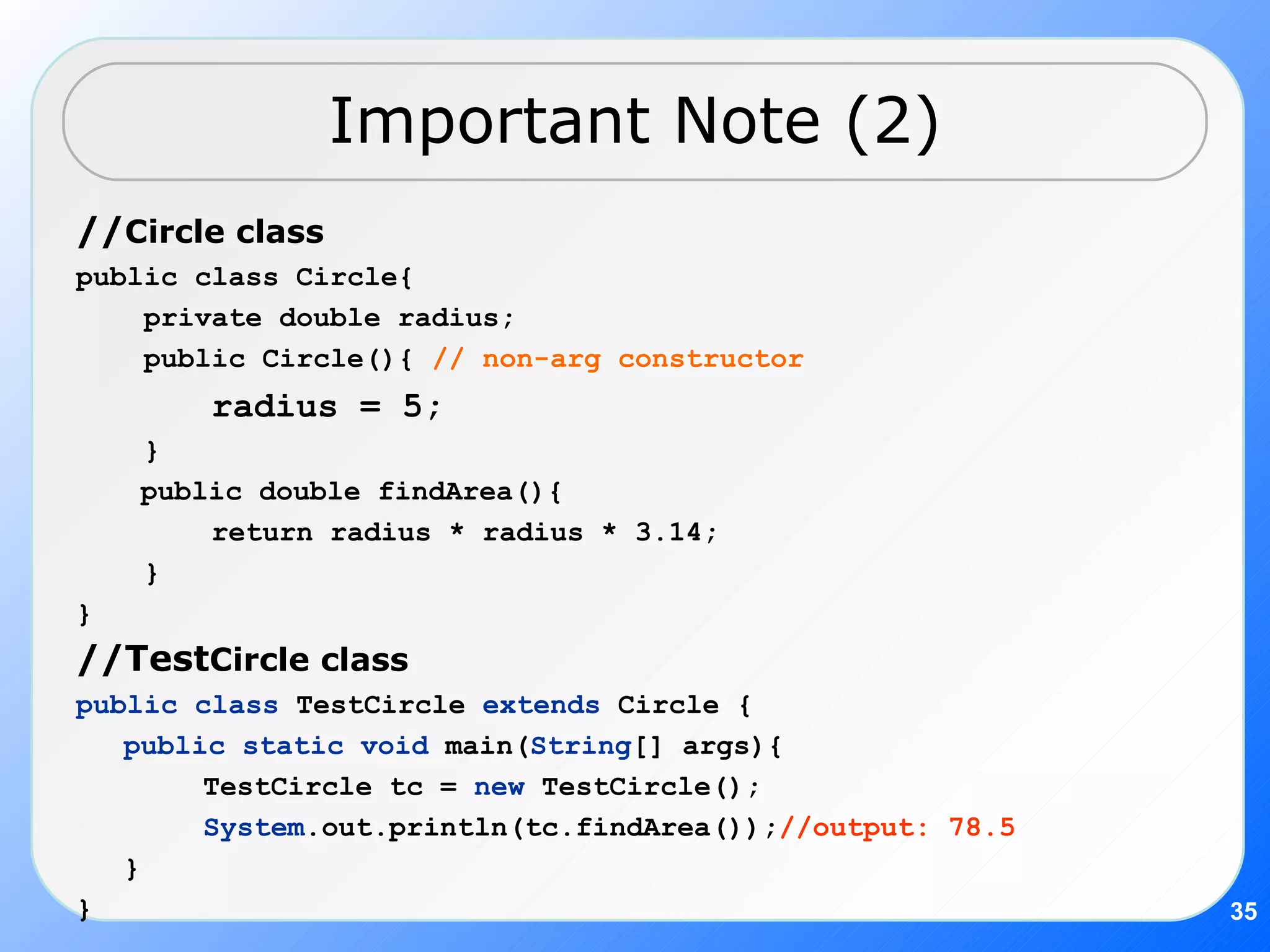 Important Note (2)

//Circle class

public class Circle{
    private double radius;
    public Circle(){ // non-arg constructor
        radius = 5;
    }
    public double findArea(){
        return radius * radius * 3.14;
    }
}

//TestCircle class

public class TestCircle extends Circle {
    public static void main(String[] args){
        TestCircle tc = new TestCircle();
        System.out.println(tc.findArea());//output: 78.5
    }
}

35